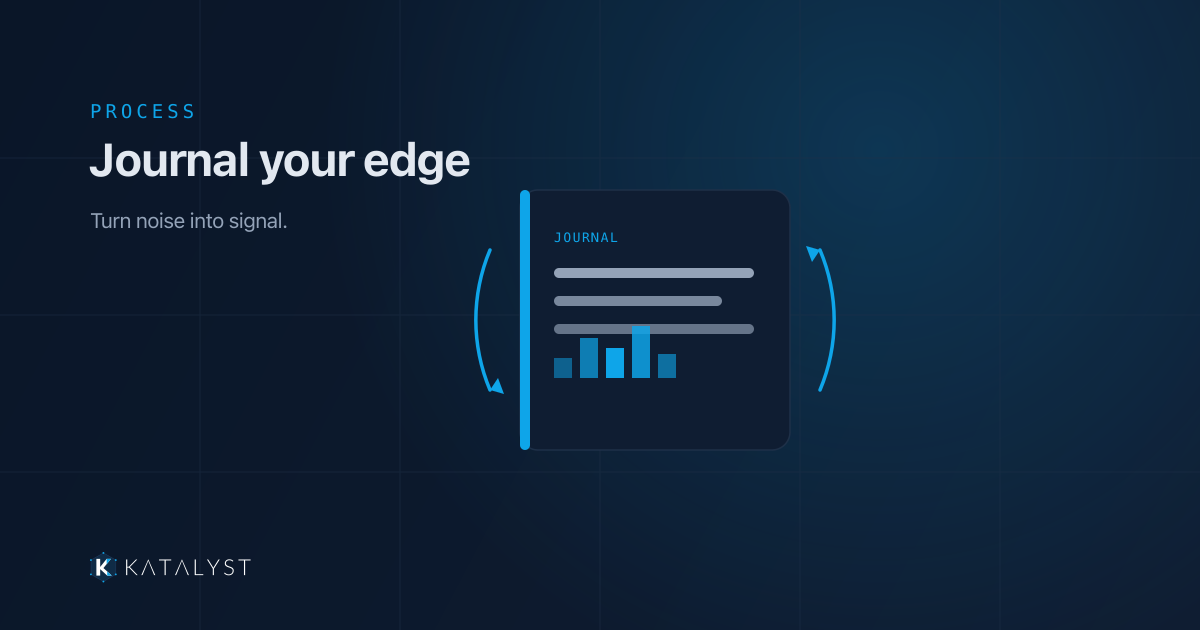 PROCESS

Journal your edge

Turn noise into signal.

JOURNAL

K KATALYST